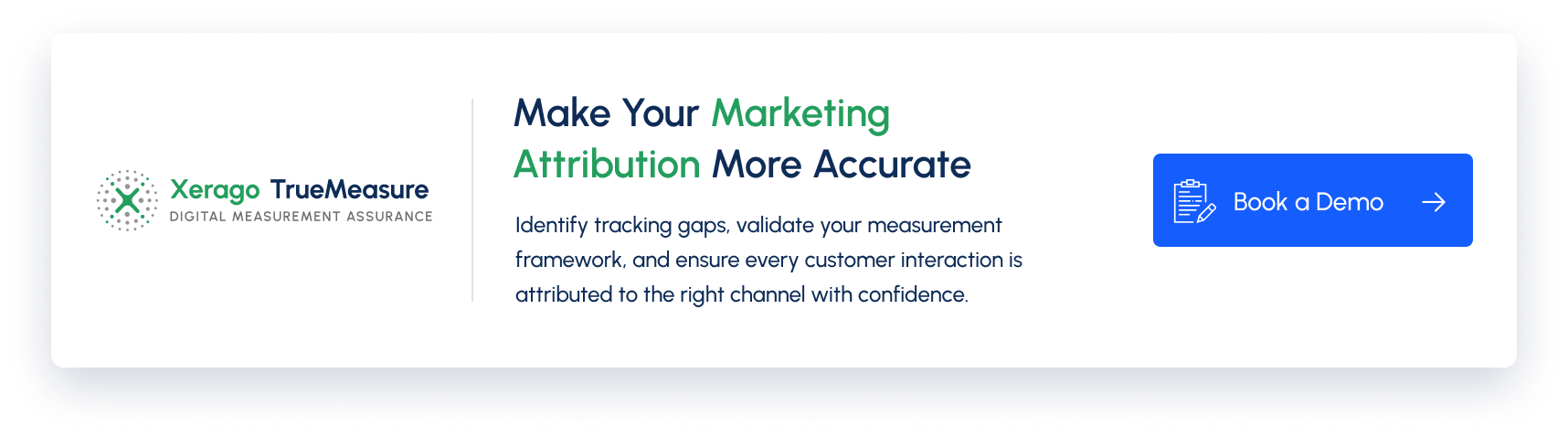 Xerago TrueMeasure
DIGITAL MEASUREMENT ASSURANCE

Make Your Marketing Attribution More Accurate

Identify tracking gaps, validate your measurement framework, and ensure every customer interaction is attributed to the right channel with confidence.

Book a Demo